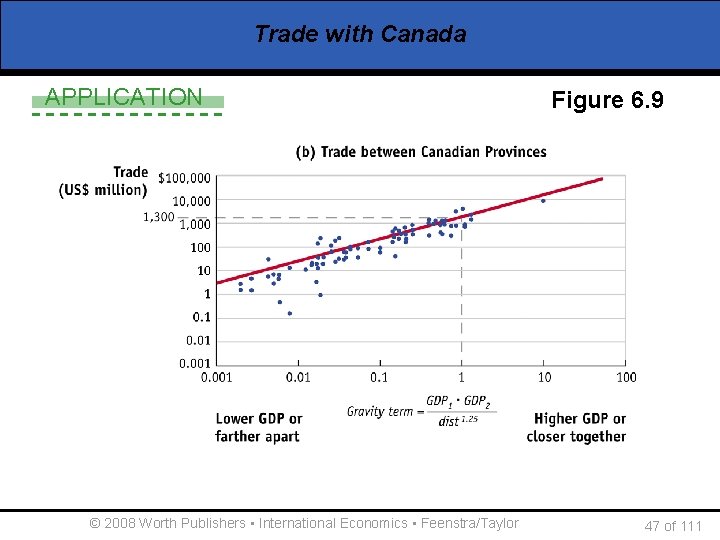 Trade with Canada

APPLICATION

Figure 6.9

(b) Trade between Canadian Provinces

Trade (US$ million)

$100,000
10,000
1,300
1,000
100
10
1
0.1
0.01
0.001

0.001 0.01 0.1 1 10 100

Lower GDP or farther apart

Gravity term = $\frac{GDP_1 \cdot GDP_2}{dist^{1.25}}$

Higher GDP or closer together

© 2008 Worth Publishers ▪ International Economics ▪ Feenstra/Taylor

47 of 111